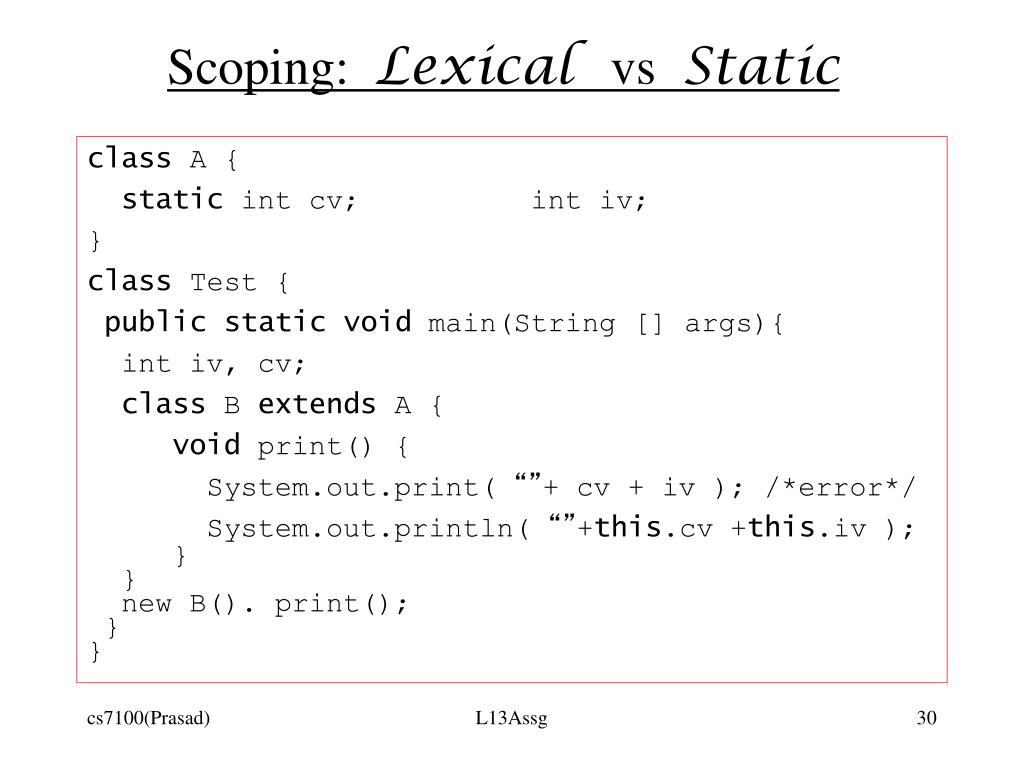 Scoping: Lexical vs Static

class A {
static int cv; int iv;
}
class Test {
public static void main(String [] args){
int iv, cv;
class B extends A {
void print() {
System.out.print( “”+ cv + iv ); /*error*/
System.out.println( “”+this.cv +this.iv );
}
}
new B(). print();
}
}

cs7100(Prasad)

L13Assg

30